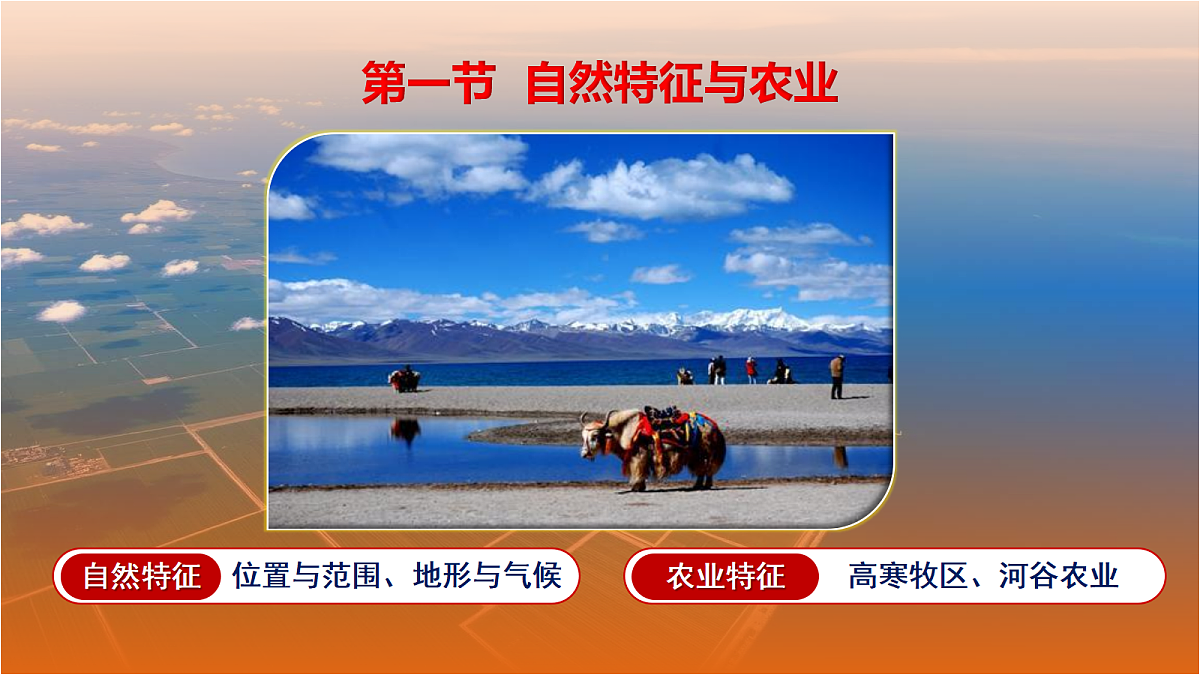 第一节 自然特征与农业

自然特征 位置与范围、地形与气候

农业特征 高寒牧区、河谷农业